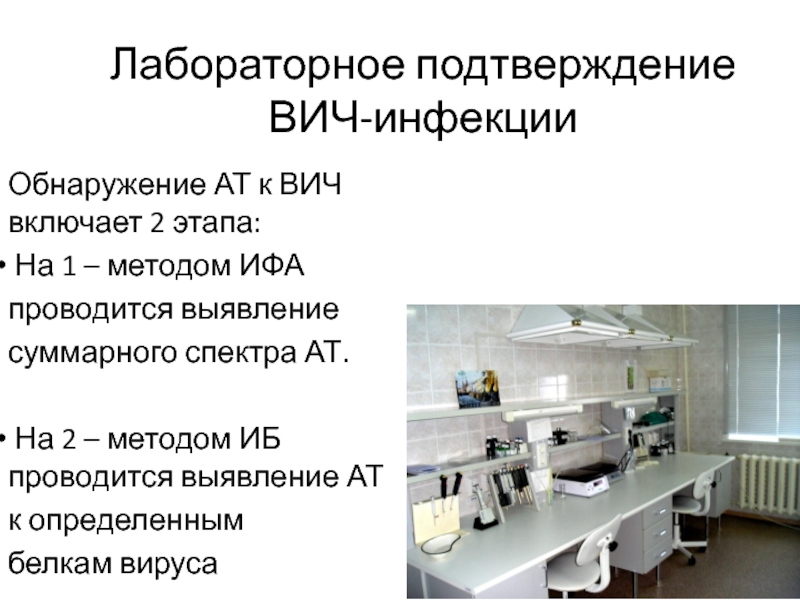 Лабораторное подтверждение ВИЧ-инфекции

Обнаружение АТ к ВИЧ включает 2 этапа:

• На 1 – методом ИФА проводится выявление суммарного спектра АТ.

• На 2 – методом ИБ проводится выявление АТ к определенным белкам вируса